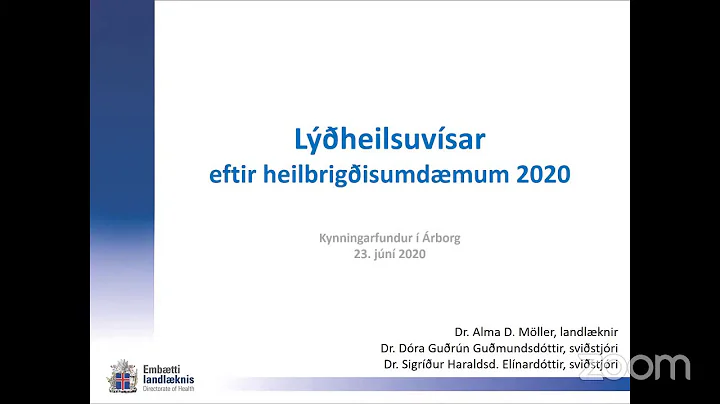 Lýðheilsuvísar
eftir heilbrigðisumdæmum 2020

Kynningarfundur í Árborg
23. júní 2020

Dr. Alma D. Möller, landlæknir
Dr. Dóra Guðrún Guðmundsdóttir, sviðstjóri
Dr. Sigríður Haraldsd. Elínardóttir, sviðstjóri

Embætti landlæknis
Directorate of Health

zoom